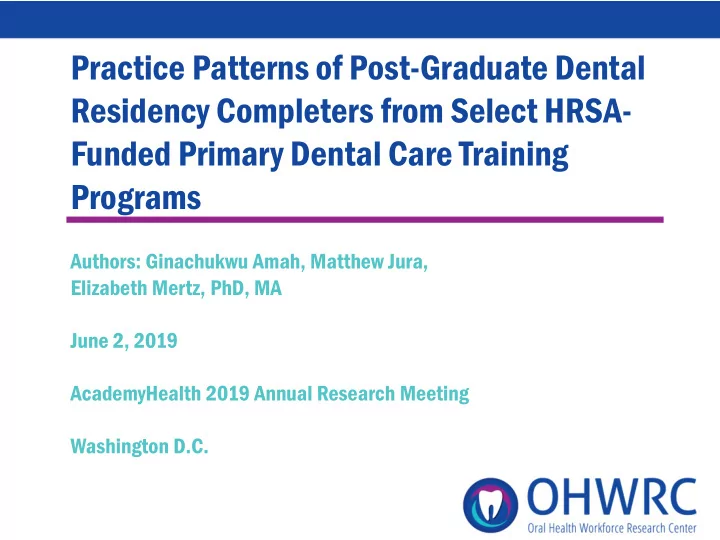 Practice Patterns of Post-Graduate Dental Residency Completers from Select HRSA-Funded Primary Dental Care Training Programs

Authors: Ginachukwu Amah, Matthew Jura, Elizabeth Mertz, PhD, MA

June 2, 2019

AcademyHealth 2019 Annual Research Meeting

Washington D.C.

OHWRC
Oral Health Workforce Research Center